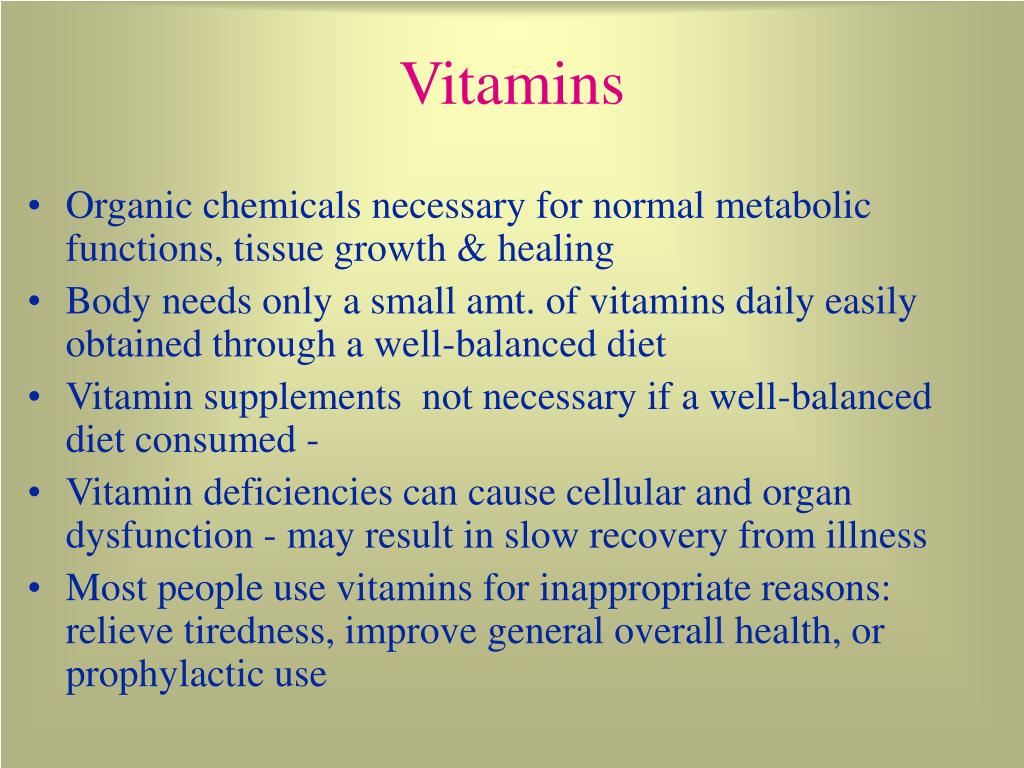 Vitamins

• Organic chemicals necessary for normal metabolic functions, tissue growth & healing
• Body needs only a small amt. of vitamins daily easily obtained through a well-balanced diet
• Vitamin supplements  not necessary if a well-balanced diet consumed -
• Vitamin deficiencies can cause cellular and organ dysfunction - may result in slow recovery from illness
• Most people use vitamins for inappropriate reasons: relieve tiredness, improve general overall health, or prophylactic use